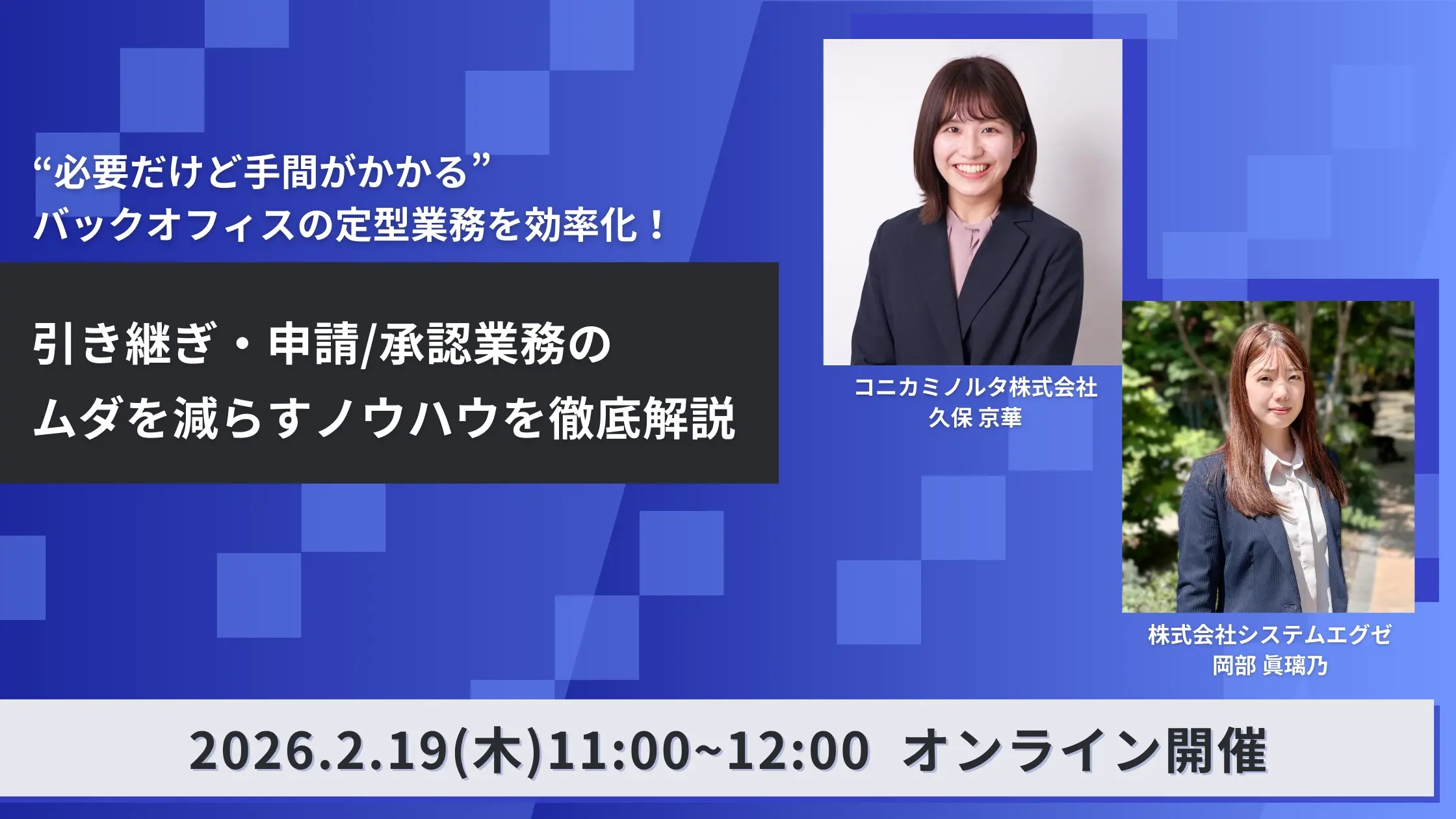 “必要だけど手間がかかる”
バックオフィスの定型業務を効率化！

引き継ぎ・申請/承認業務の
ムダを減らすノウハウを徹底解説

コニカミノルタ株式会社
久保 京華

株式会社システムエグゼ
岡部 眞璃乃

2026.2.19(木)11:00~12:00 オンライン開催